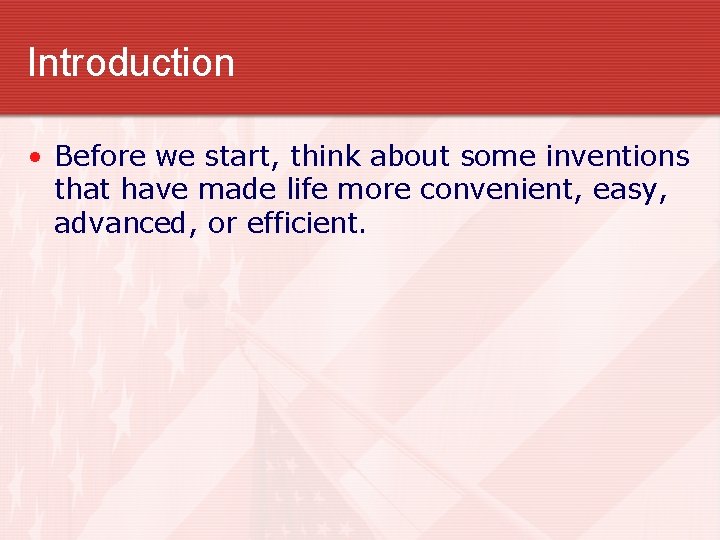 Introduction

• Before we start, think about some inventions that have made life more convenient, easy, advanced, or efficient.